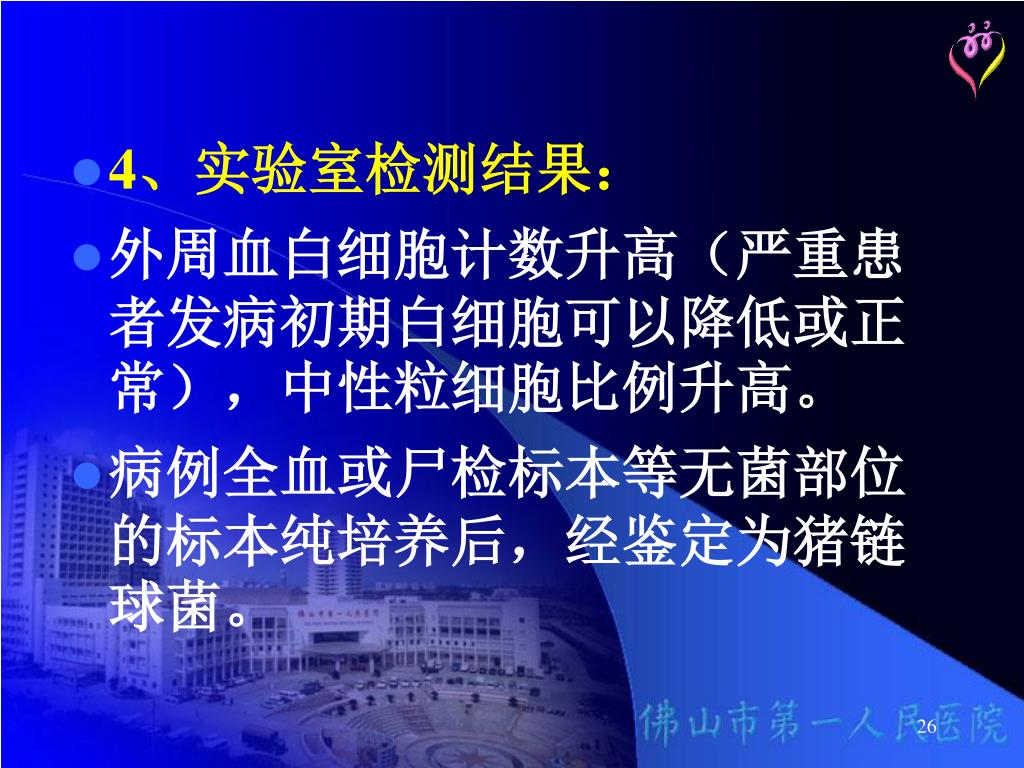 4、实验室检测结果：

外周血白细胞计数升高（严重患者发病初期白细胞可以降低或正常），中性粒细胞比例升高。

病例全血或尸检标本等无菌部位的标本纯培养后，经鉴定为猪链球菌。

佛山市第一人民医院

26